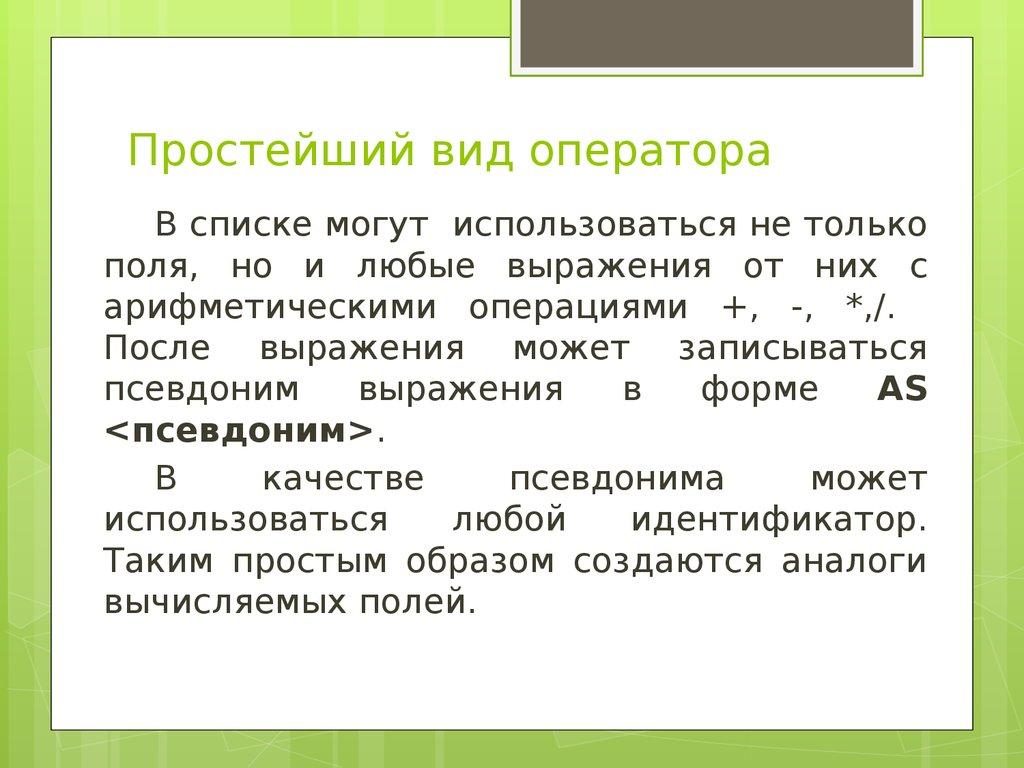 Простейший вид оператора

В списке могут использоваться не только поля, но и любые выражения от них с арифметическими операциями +, -, *,/. После выражения может записываться псевдоним выражения в форме AS <псевдоним>.

В качестве псевдонима может использоваться любой идентификатор. Таким простым образом создаются аналоги вычисляемых полей.